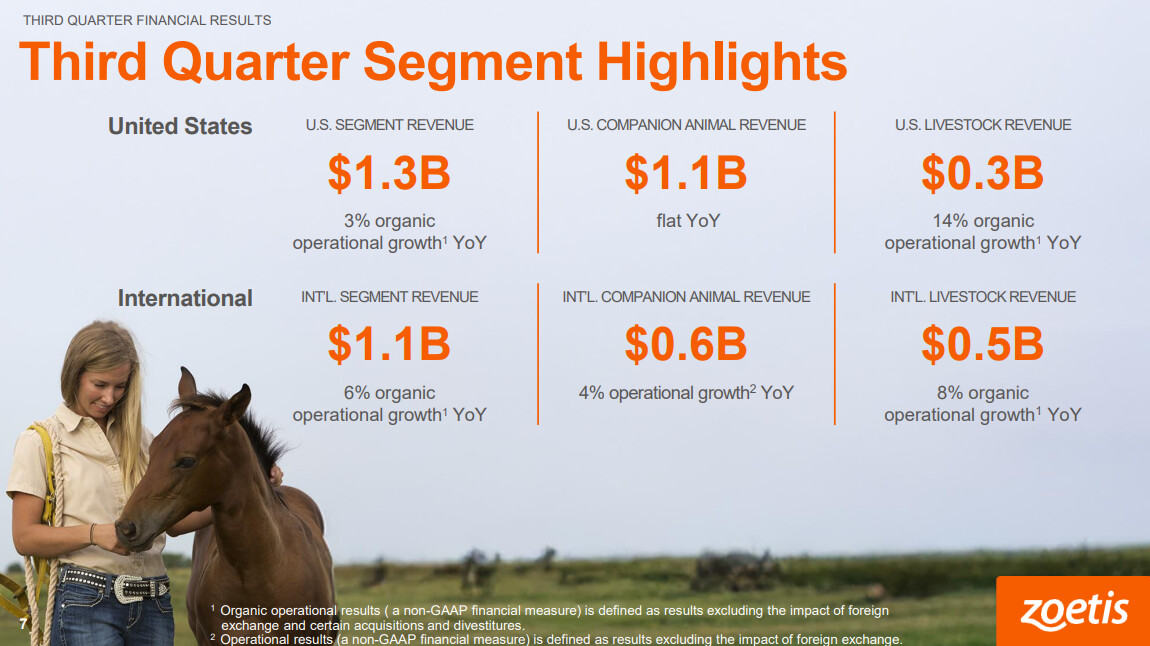 THIRD QUARTER FINANCIAL RESULTS

Third Quarter Segment Highlights

United States

U.S. SEGMENT REVENUE

$1.3B

3% organic operational growth$^1$ YoY

U.S. COMPANION ANIMAL REVENUE

$1.1B

flat YoY

U.S. LIVESTOCK REVENUE

$0.3B

14% organic operational growth$^1$ YoY

International

INT'L. SEGMENT REVENUE

$1.1B

6% organic operational growth$^1$ YoY

INT'L. COMPANION ANIMAL REVENUE

$0.6B

4% operational growth$^2$ YoY

INT'L. LIVESTOCK REVENUE

$0.5B

8% organic operational growth$^1$ YoY

7

$^1$ Organic operational results ( a non-GAAP financial measure) is defined as results excluding the impact of foreign exchange and certain acquisitions and divestitures.
$^2$ Operational results (a non-GAAP financial measure) is defined as results excluding the impact of foreign exchange.

zoetis